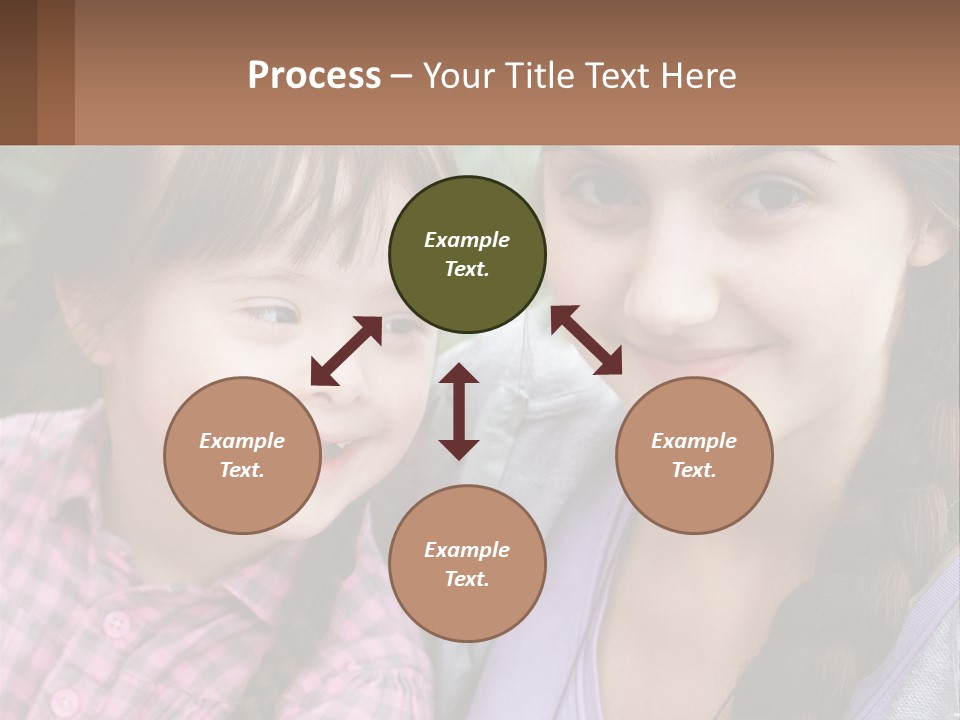 Process – Your Title Text Here

Example Text.

Example Text.

Example Text.

Example Text.